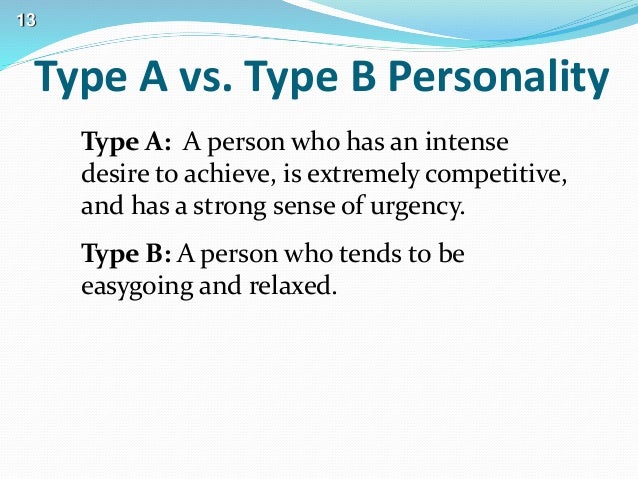 13

Type A vs. Type B Personality

Type A: A person who has an intense desire to achieve, is extremely competitive, and has a strong sense of urgency.

Type B: A person who tends to be easygoing and relaxed.